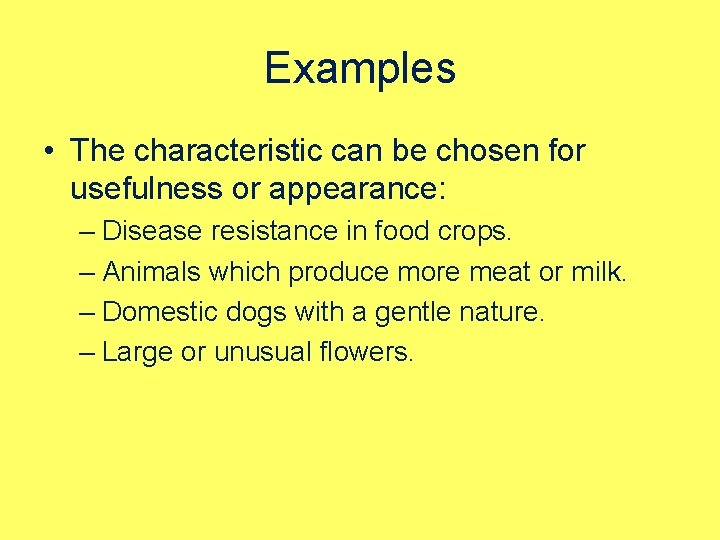 Examples

• The characteristic can be chosen for usefulness or appearance:

– Disease resistance in food crops.

– Animals which produce more meat or milk.

– Domestic dogs with a gentle nature.

– Large or unusual flowers.